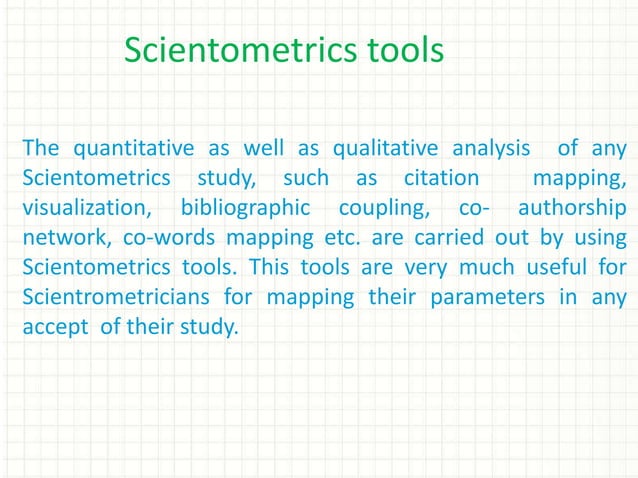 Scientometrics tools

The quantitative as well as qualitative analysis of any Scientometrics study, such as citation mapping, visualization, bibliographic coupling, co- authorship network, co-words mapping etc. are carried out by using Scientometrics tools. This tools are very much useful for Scientrometricians for mapping their parameters in any accept of their study.